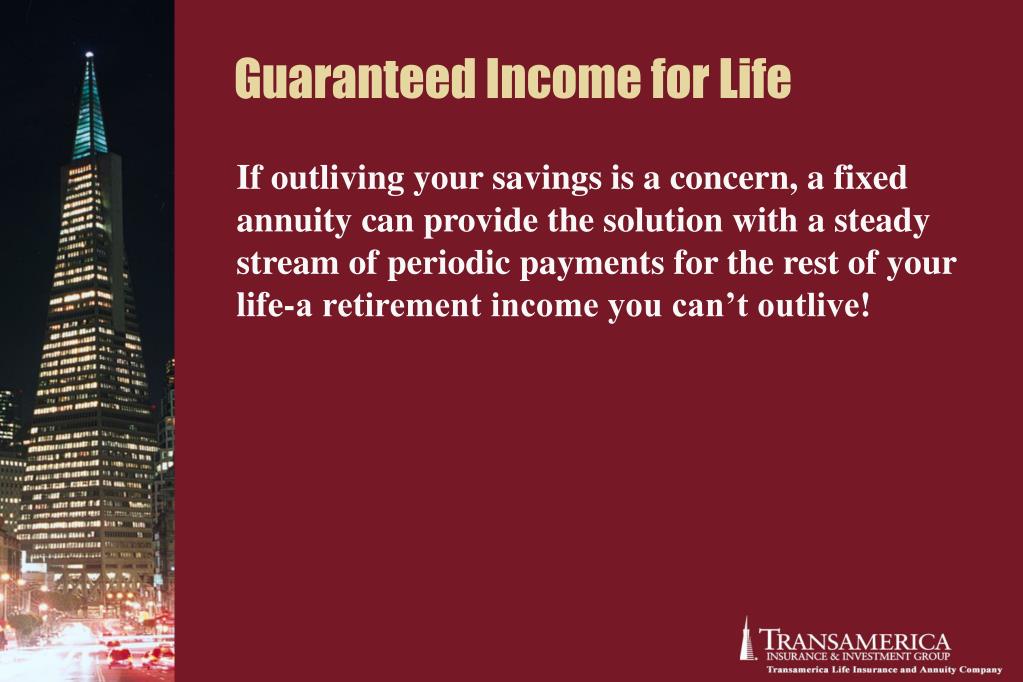 Guaranteed Income for Life

If outliving your savings is a concern, a fixed annuity can provide the solution with a steady stream of periodic payments for the rest of your life-a retirement income you can't outlive!

TRANSAMERICA
INSURANCE & INVESTMENT GROUP
Transamerica Life Insurance and Annuity Company